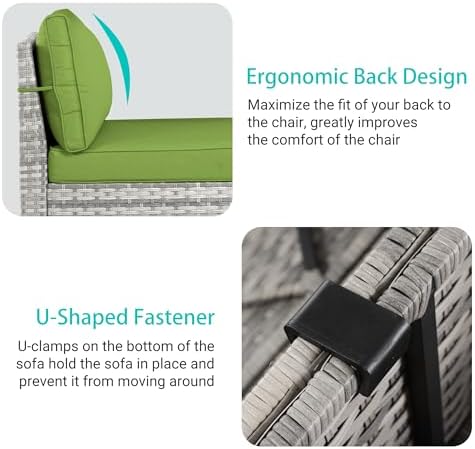 Ergonomic Back Design

Maximize the fit of your back to the chair, greatly improves the comfort of the chair

U-Shaped Fastener

U-clamps on the bottom of the sofa hold the sofa in place and prevent it from moving around